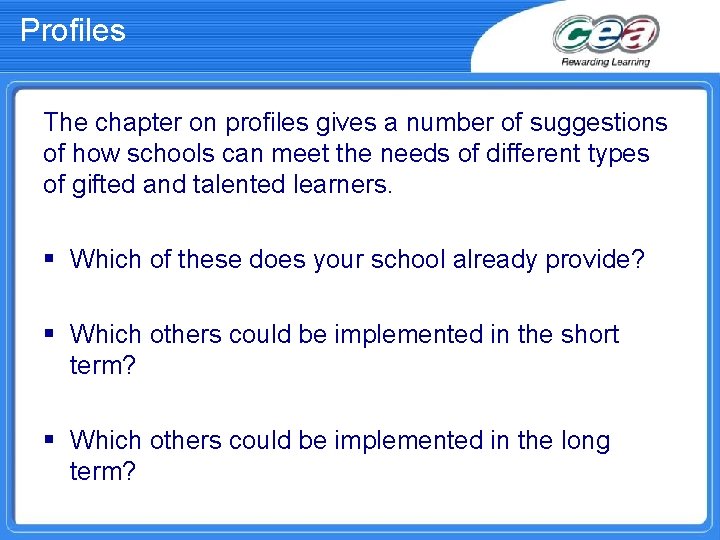 Profiles

cea
Rewarding Learning

The chapter on profiles gives a number of suggestions of how schools can meet the needs of different types of gifted and talented learners.

▪ Which of these does your school already provide?

▪ Which others could be implemented in the short term?

▪ Which others could be implemented in the long term?